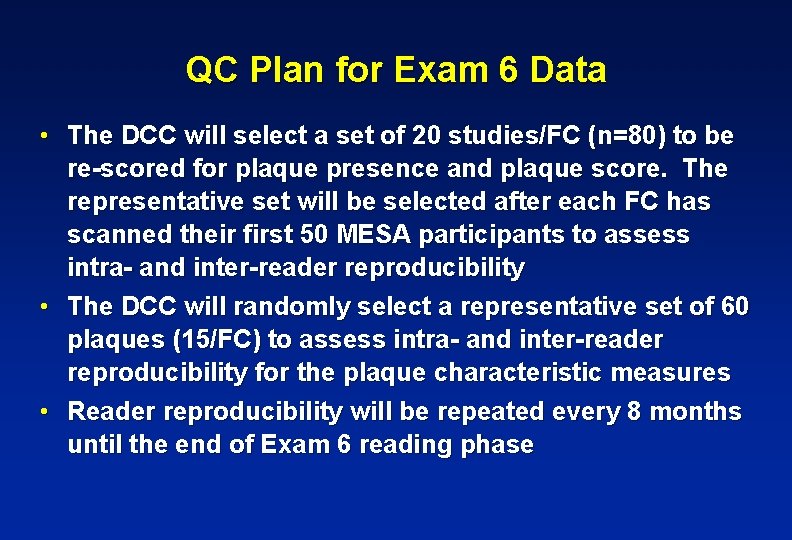 QC Plan for Exam 6 Data

• The DCC will select a set of 20 studies/FC (n=80) to be re-scored for plaque presence and plaque score. The representative set will be selected after each FC has scanned their first 50 MESA participants to assess intra- and inter-reader reproducibility

• The DCC will randomly select a representative set of 60 plaques (15/FC) to assess intra- and inter-reader reproducibility for the plaque characteristic measures

• Reader reproducibility will be repeated every 8 months until the end of Exam 6 reading phase